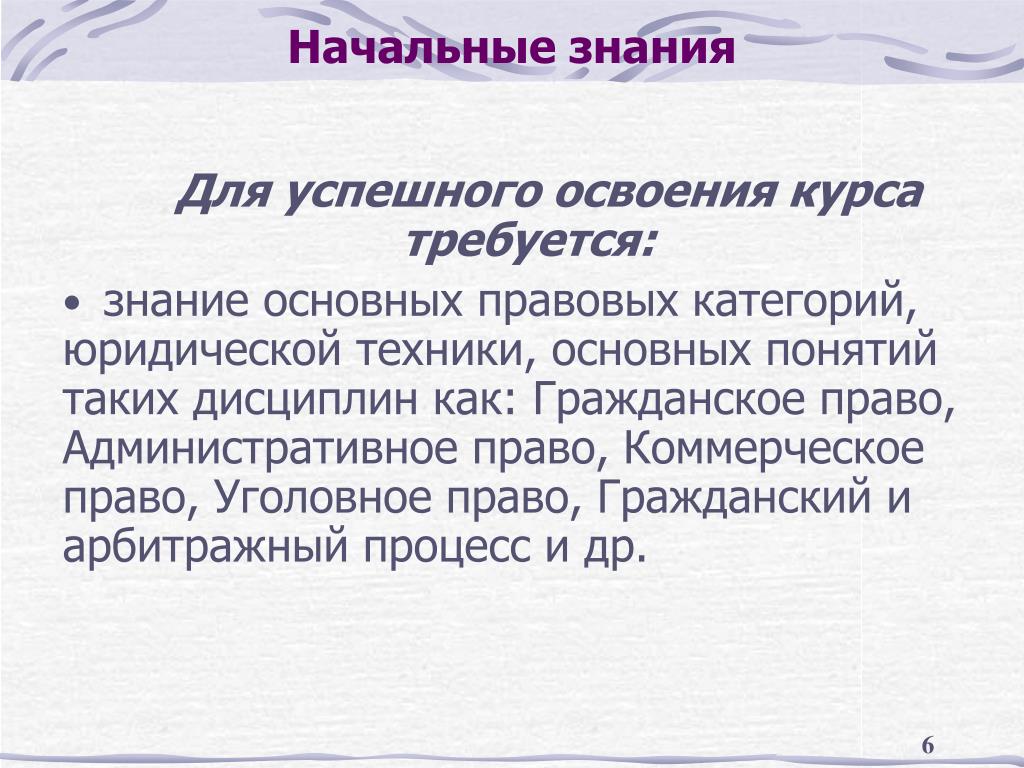 Начальные знания

Для успешного освоения курса требуется:

• знание основных правовых категорий, юридической техники, основных понятий таких дисциплин как: Гражданское право, Административное право, Коммерческое право, Уголовное право, Гражданский и арбитражный процесс и др.

6